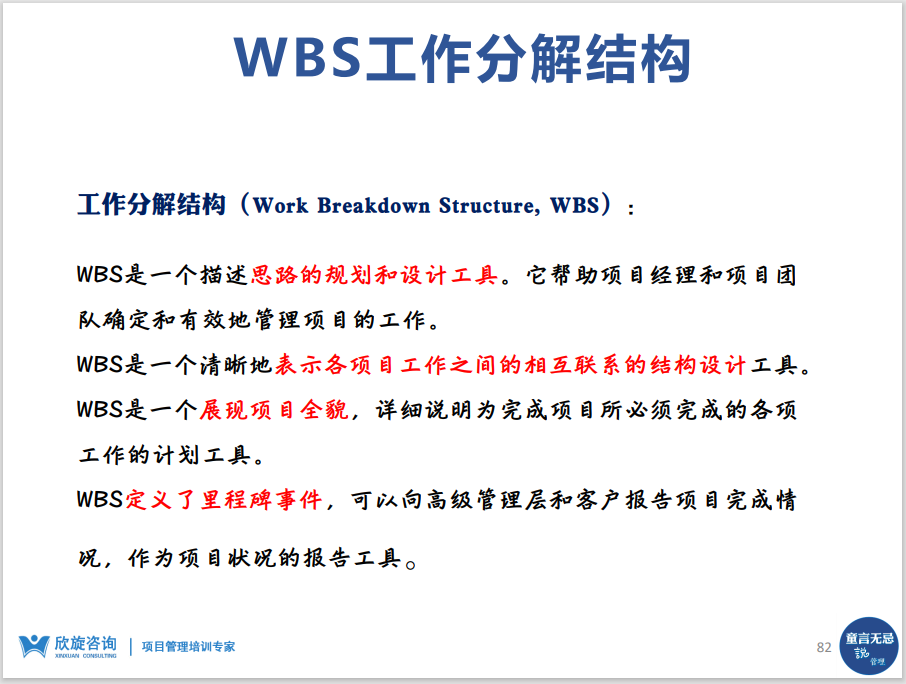 WBS工作分解结构

工作分解结构（Work Breakdown Structure, WBS）：

WBS是一个描述思路的规划和设计工具。它帮助项目经理和项目团队确定和有效地管理项目的工作。

WBS是一个清晰地表示各项目工作之间的相互联系的结构设计工具。

WBS是一个展现项目全貌，详细说明为完成项目所必须完成的各项工作的计划工具。

WBS定义了里程碑事件，可以向高级管理层和客户报告项目完成情况，作为项目状况的报告工具。

欣旋咨询 XINXUAN CONSULTING | 项目管理培训专家

82

童言无忌 説 管理